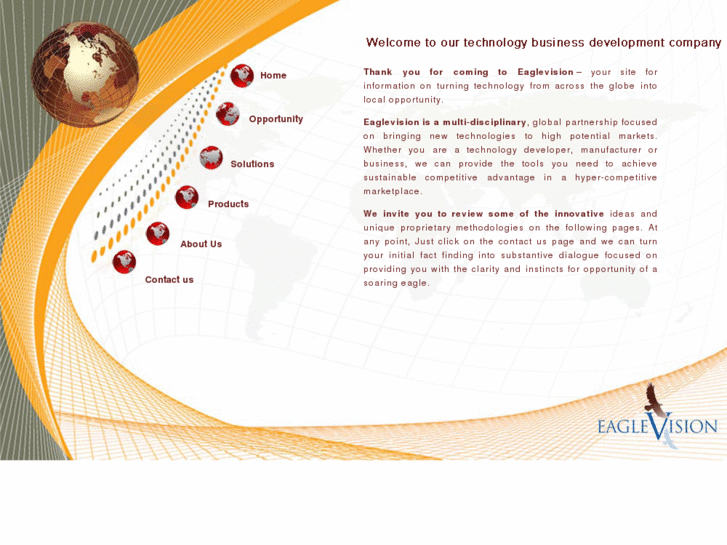 Home

Opportunity

Solutions

Products

About Us

Contact us

Welcome to our technology business development company

Thank you for coming to Eaglevision – your site for information on turning technology from across the globe into local opportunity.

Eaglevision is a multi-disciplinary, global partnership focused on bringing new technologies to high potential markets. Whether you are a technology developer, manufacturer or business, we can provide the tools you need to achieve sustainable competitive advantage in a hyper-competitive marketplace.

We invite you to review some of the innovative ideas and unique proprietary methodologies on the following pages. At any point, Just click on the contact us page and we can turn your initial fact finding into substantive dialogue focused on providing you with the clarity and instincts for opportunity of a soaring eagle.

EAGLEVISION